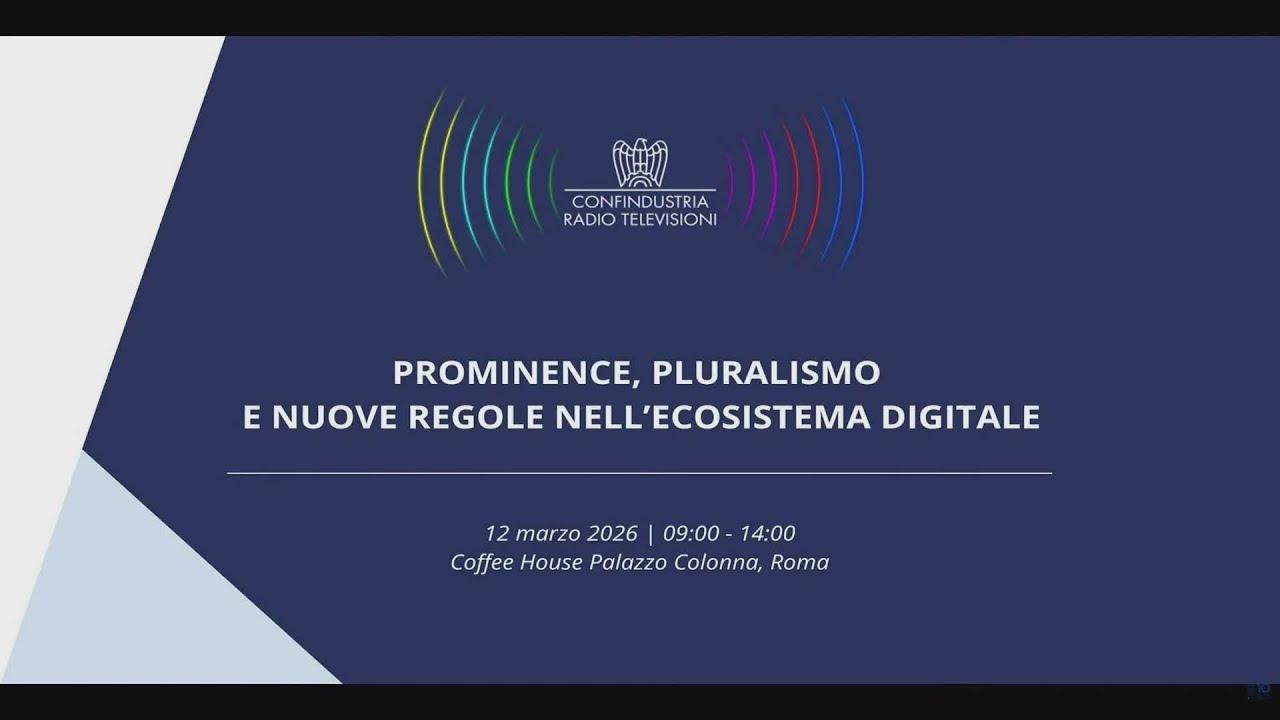 CONFINDUSTRIA
RADIO TELEVISIONI

PROMINENCE, PLURALISMO
E NUOVE REGOLE NELL'ECOSISTEMA DIGITALE

12 marzo 2026 | 09:00 - 14:00
Coffee House Palazzo Colonna, Roma